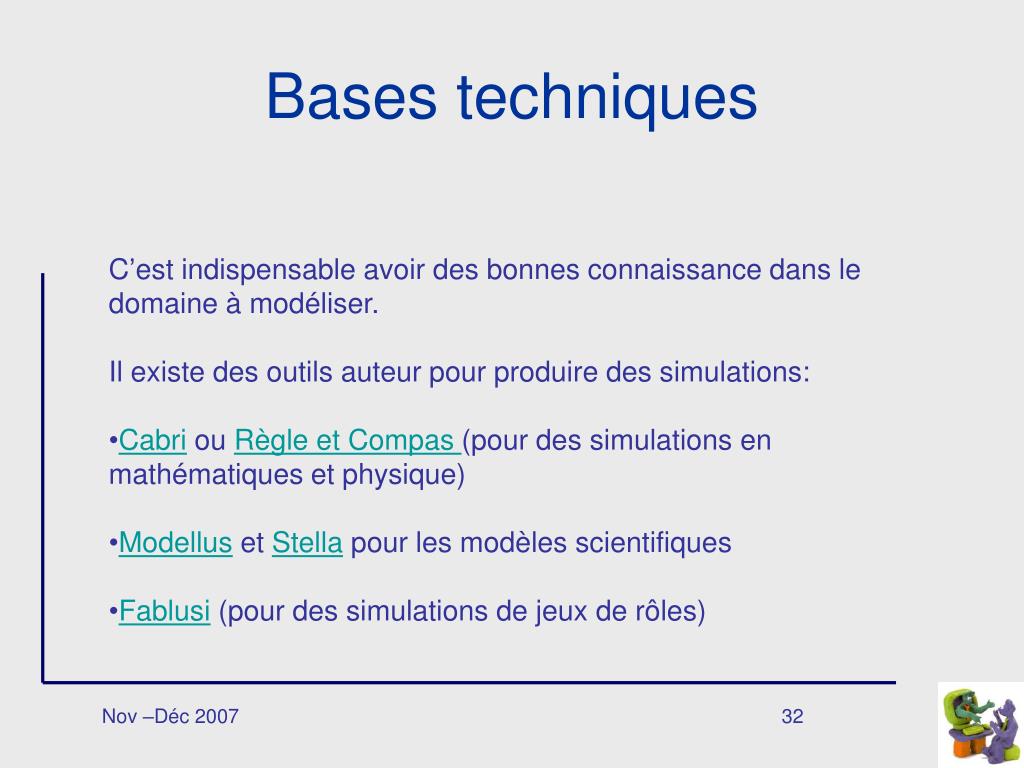 Bases techniques

C’est indispensable avoir des bonnes connaissance dans le domaine à modéliser.

Il existe des outils auteur pour produire des simulations:

•Cabri ou Règle et Compas (pour des simulations en mathématiques et physique)

•Modellus et Stella pour les modèles scientifiques

•Fablusi (pour des simulations de jeux de rôles)

Nov –Déc 2007

32